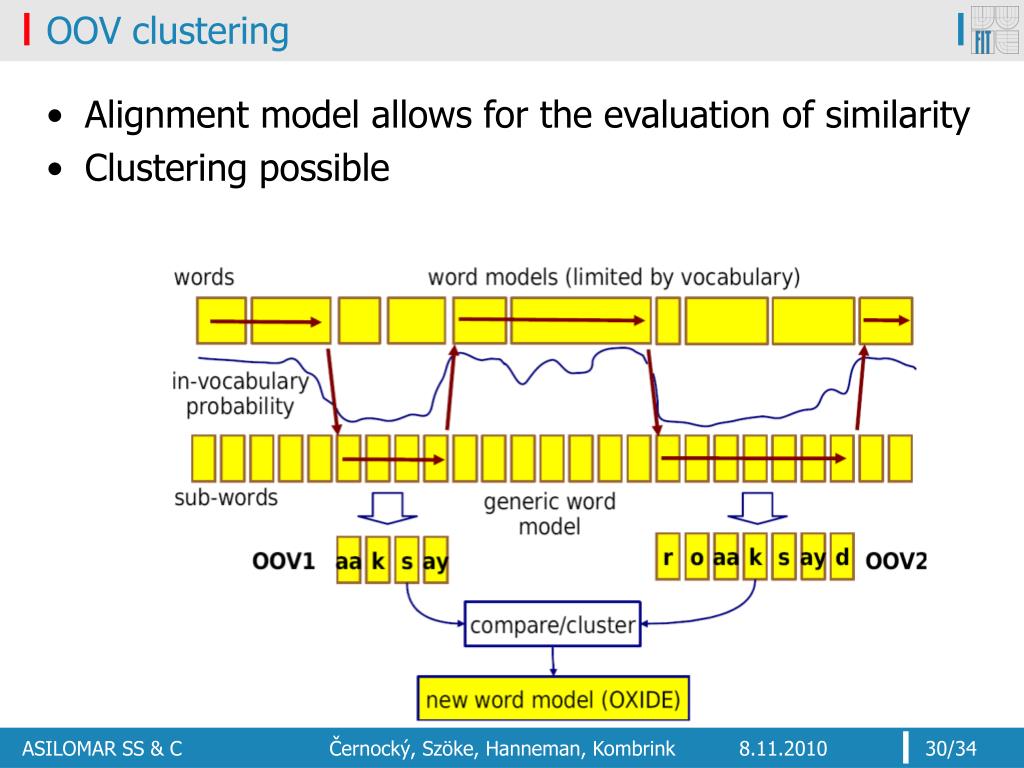 OOV clustering

FIT

• Alignment model allows for the evaluation of similarity
• Clustering possible

words

word models (limited by vocabulary)

in-vocabulary probability

sub-words

generic word model

OOV1

aa k s ay

r o aa k s ay d

OOV2

compare/cluster

new word model (OXIDE)

ASILOMAR SS & C

Černocký, Szöke, Hanneman, Kombrink

8.11.2010

30/34